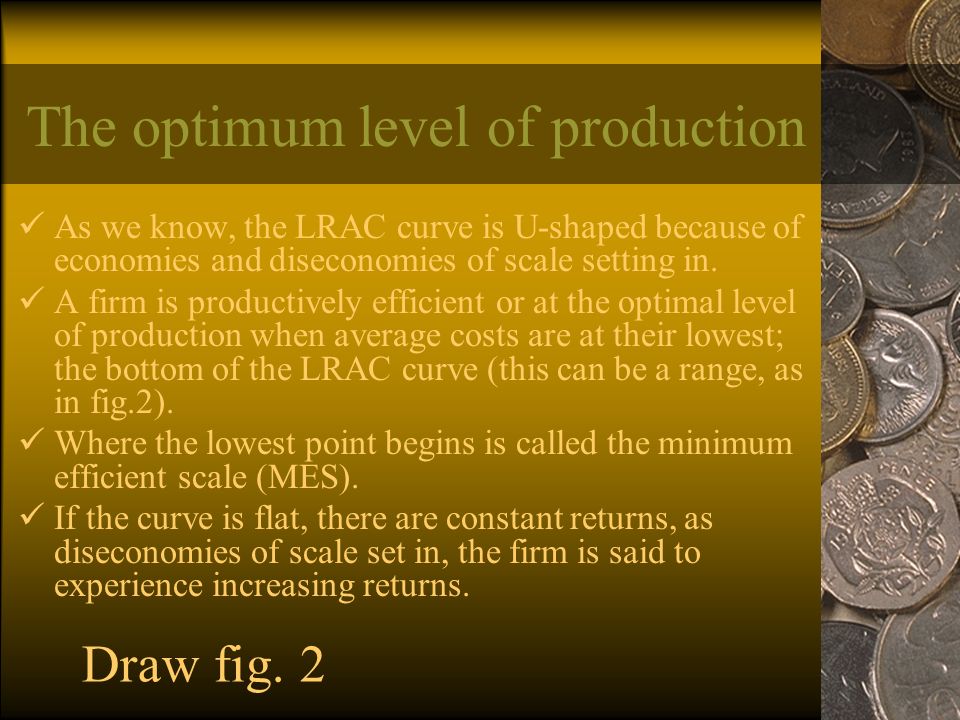 The optimum level of production

✓ As we know, the LRAC curve is U-shaped because of economies and diseconomies of scale setting in.

✓ A firm is productively efficient or at the optimal level of production when average costs are at their lowest; the bottom of the LRAC curve (this can be a range, as in fig.2).

✓ Where the lowest point begins is called the minimum efficient scale (MES).

✓ If the curve is flat, there are constant returns, as diseconomies of scale set in, the firm is said to experience increasing returns.

Draw fig. 2